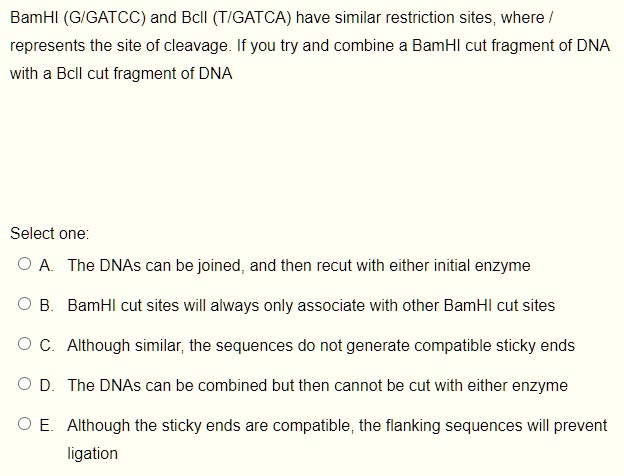 BamHI (G/GATCC) and BclI (T/GATCA) have similar restriction sites, where / represents the site of cleavage. If you try and combine a BamHI cut fragment of DNA with a BclI cut fragment of DNA

Select one:

A. The DNAs can be joined, and then recut with either initial enzyme

B. BamHI cut sites will always only associate with other BamHI cut sites

C. Although similar, the sequences do not generate compatible sticky ends

D. The DNAs can be combined but then cannot be cut with either enzyme

E. Although the sticky ends are compatible, the flanking sequences will prevent ligation